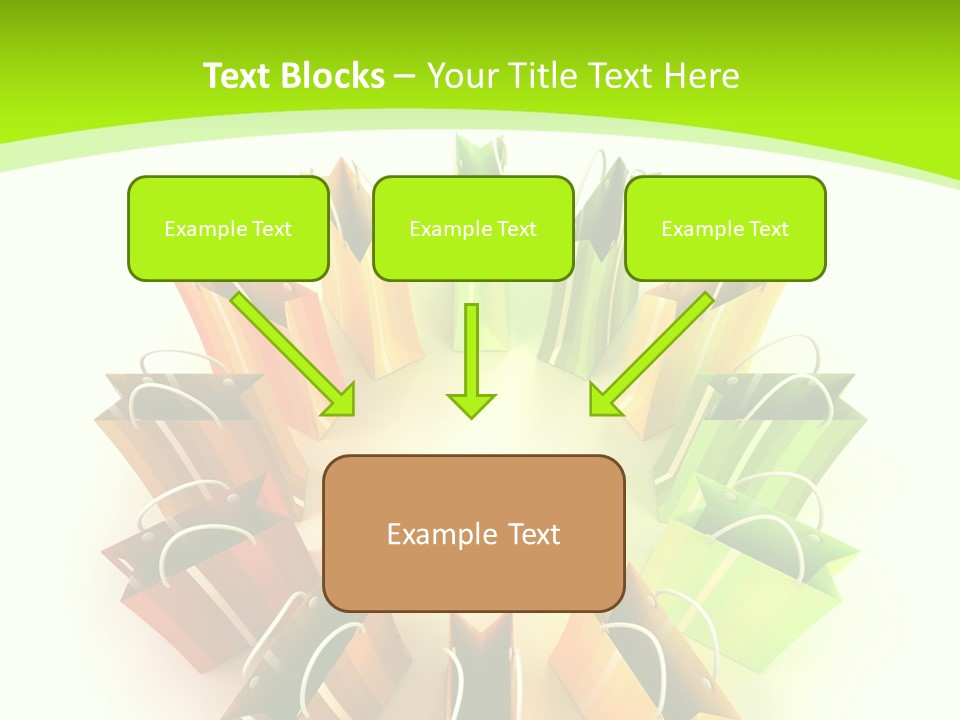 Text Blocks – Your Title Text Here

Example Text

Example Text

Example Text

Example Text